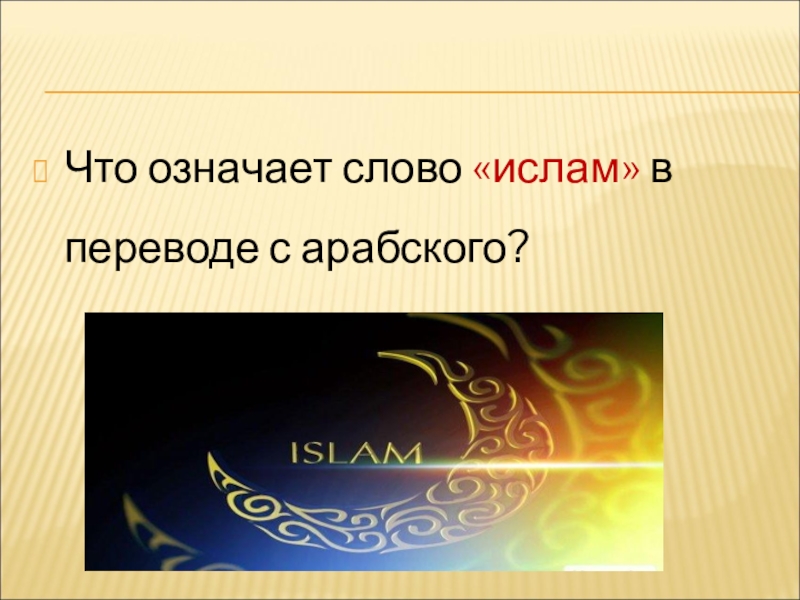 Что означает слово «ислам» в переводе с арабского?

ISLAM